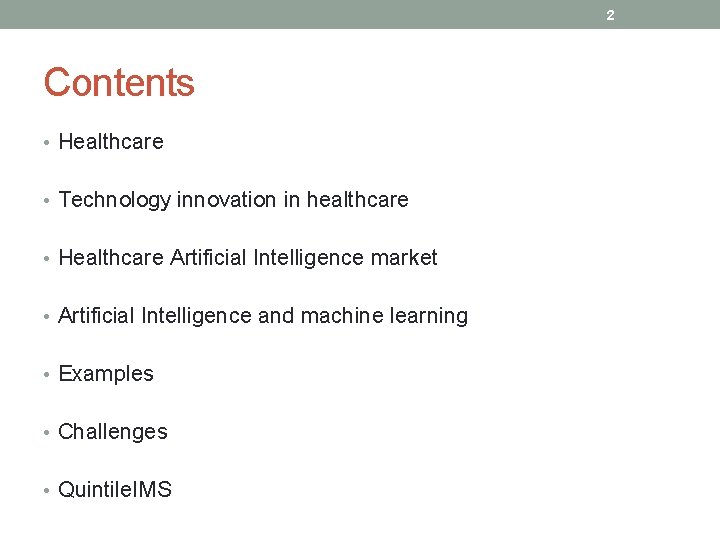 2

Contents

• Healthcare

• Technology innovation in healthcare

• Healthcare Artificial Intelligence market

• Artificial Intelligence and machine learning

• Examples

• Challenges

• QuintileIMS